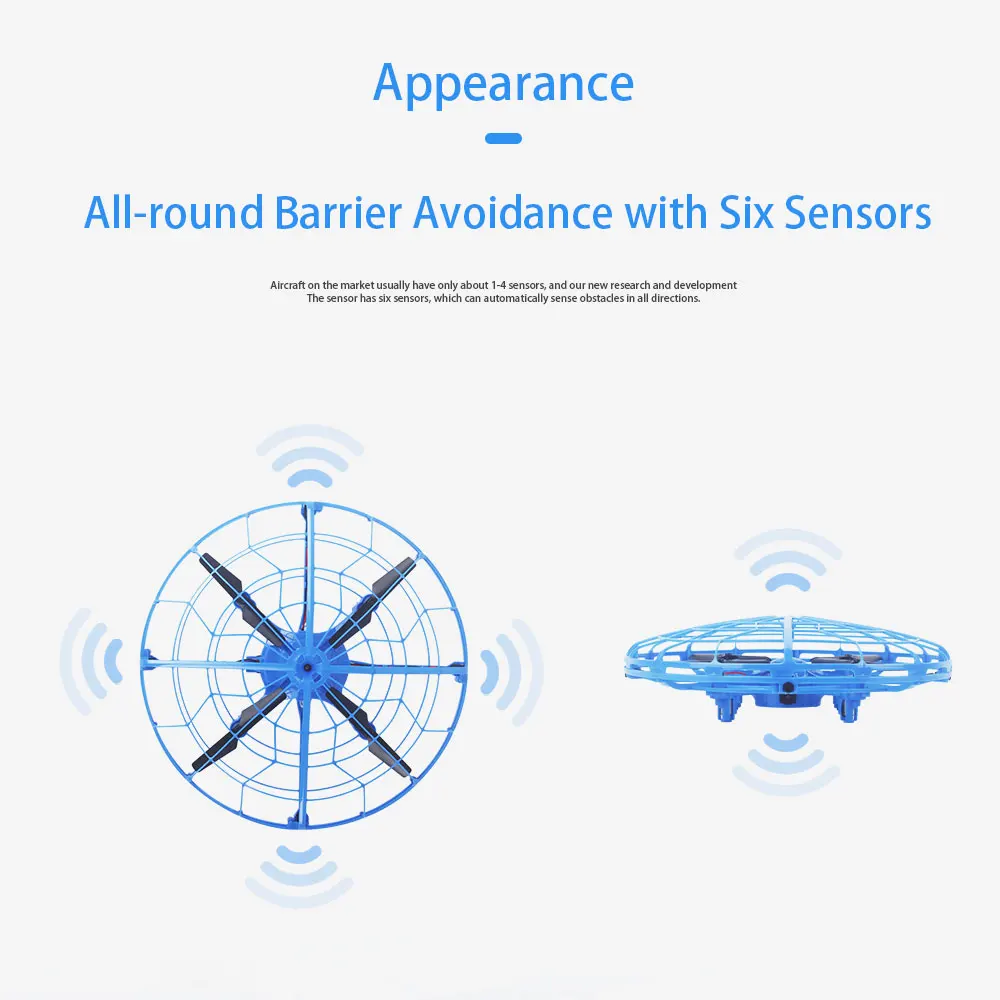 Appearance

All-round Barrier Avoidance with Six Sensors

Aircraft on the market usually have only about 1-4 sensors, and our new research and development
The sensor has six sensors, which can automatically sense obstacles in all directions.